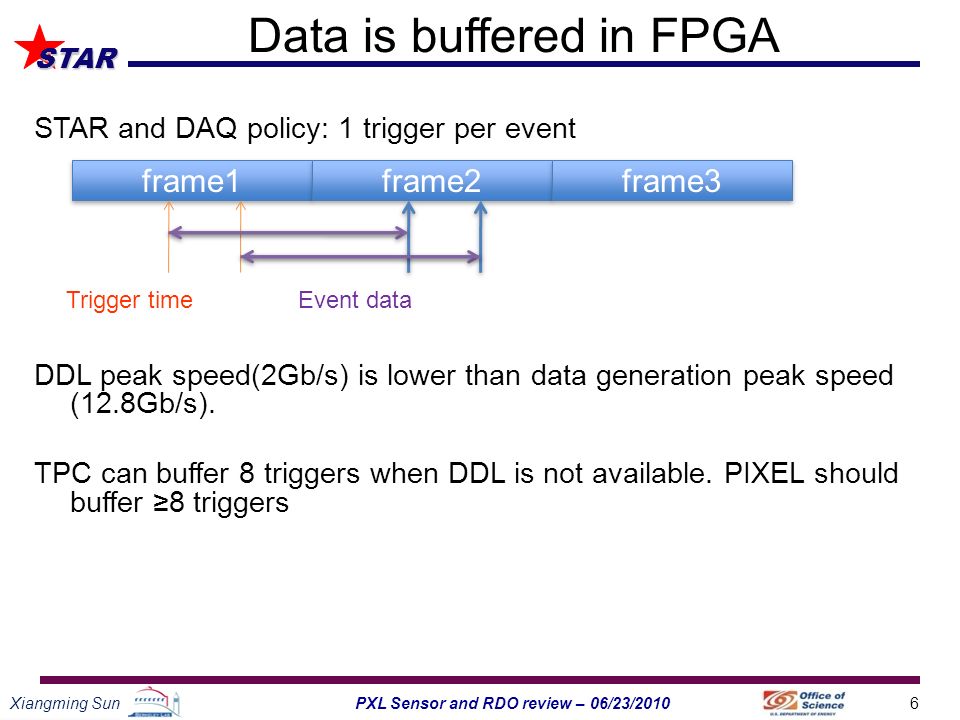 STAR

Data is buffered in FPGA

STAR and DAQ policy: 1 trigger per event

frame1 frame2 frame3

Trigger time Event data

DDL peak speed(2Gb/s) is lower than data generation peak speed (12.8Gb/s).

TPC can buffer 8 triggers when DDL is not available. PIXEL should buffer ≥8 triggers

Xiangming Sun

PXL Sensor and RDO review – 06/23/2010

Office of Science
U.S. DEPARTMENT OF ENERGY

6